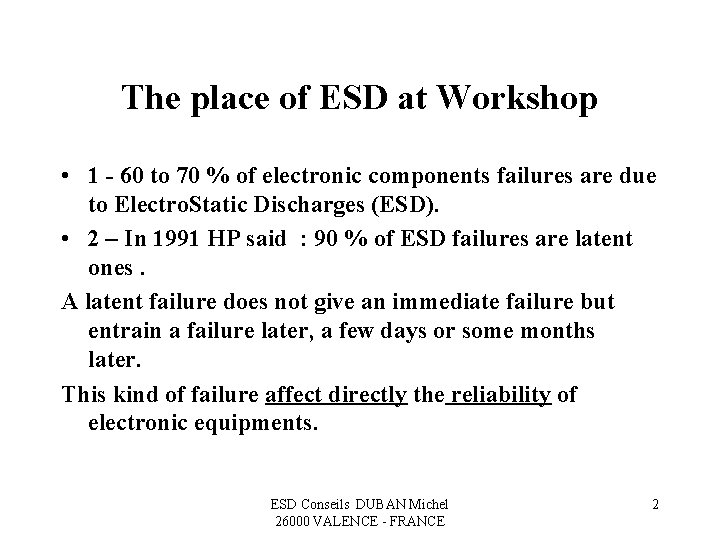 The place of ESD at Workshop

• 1 - 60 to 70 % of electronic components failures are due to ElectroStatic Discharges (ESD).

• 2 – In 1991 HP said : 90 % of ESD failures are latent ones .

A latent failure does not give an immediate failure but entrain a failure later, a few days or some months later.

This kind of failure affect directly the reliability of electronic equipments.

ESD Conseils DUBAN Michel
26000 VALENCE - FRANCE

2